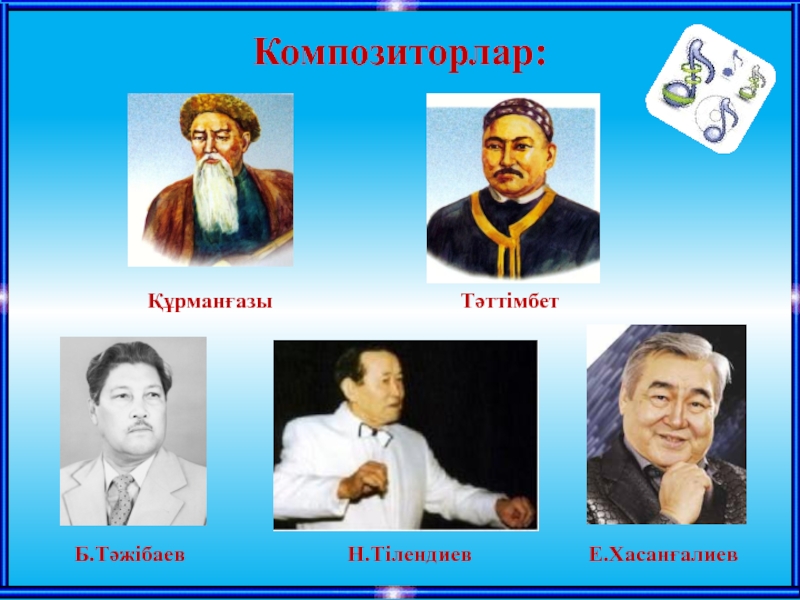 Композиторлар:

Құрманғазы

Тәттімбет

Б.Тәжібаев

Н.Тілендиев

Е.Хасанғалиев